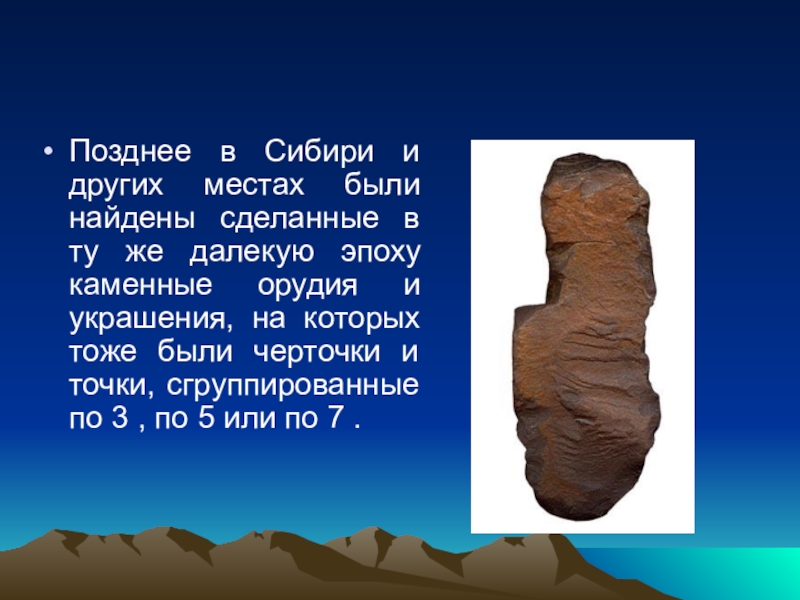 • Позднее в Сибири и других местах были найдены сделанные в ту же далекую эпоху каменные орудия и украшения, на которых тоже были черточки и точки, сгруппированные по 3 , по 5 или по 7 .